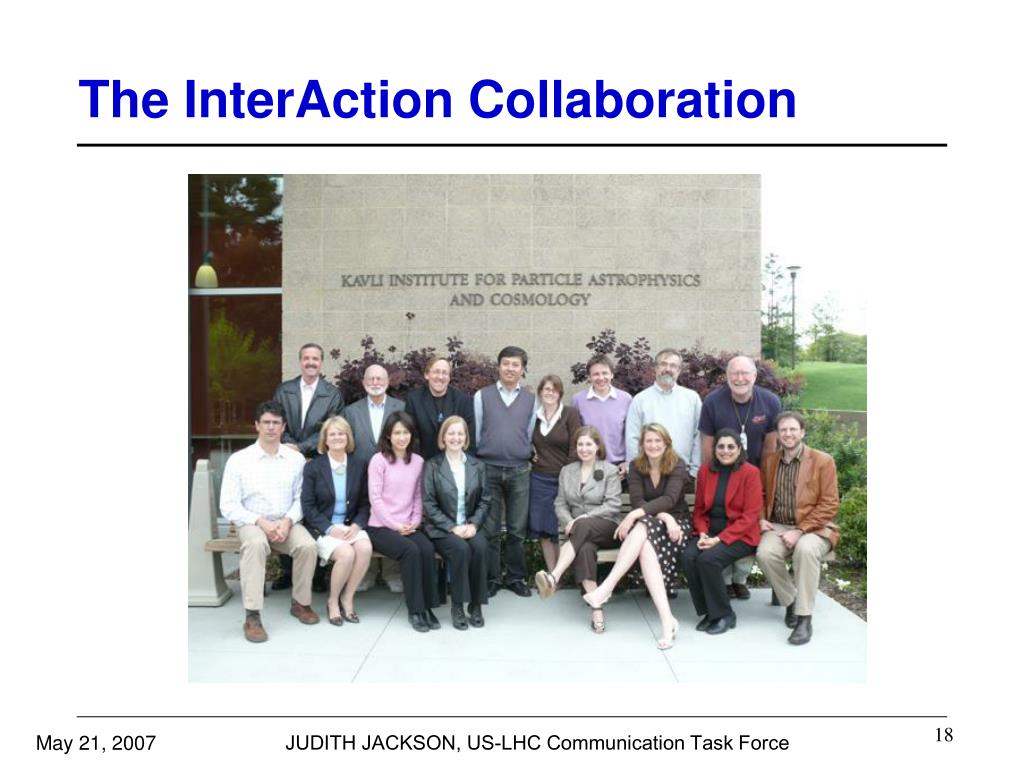 The InterAction Collaboration

KAVLI INSTITUTE FOR PARTICLE ASTROPHYSICS AND COSMOLOGY

May 21, 2007

JUDITH JACKSON, US-LHC Communication Task Force

18